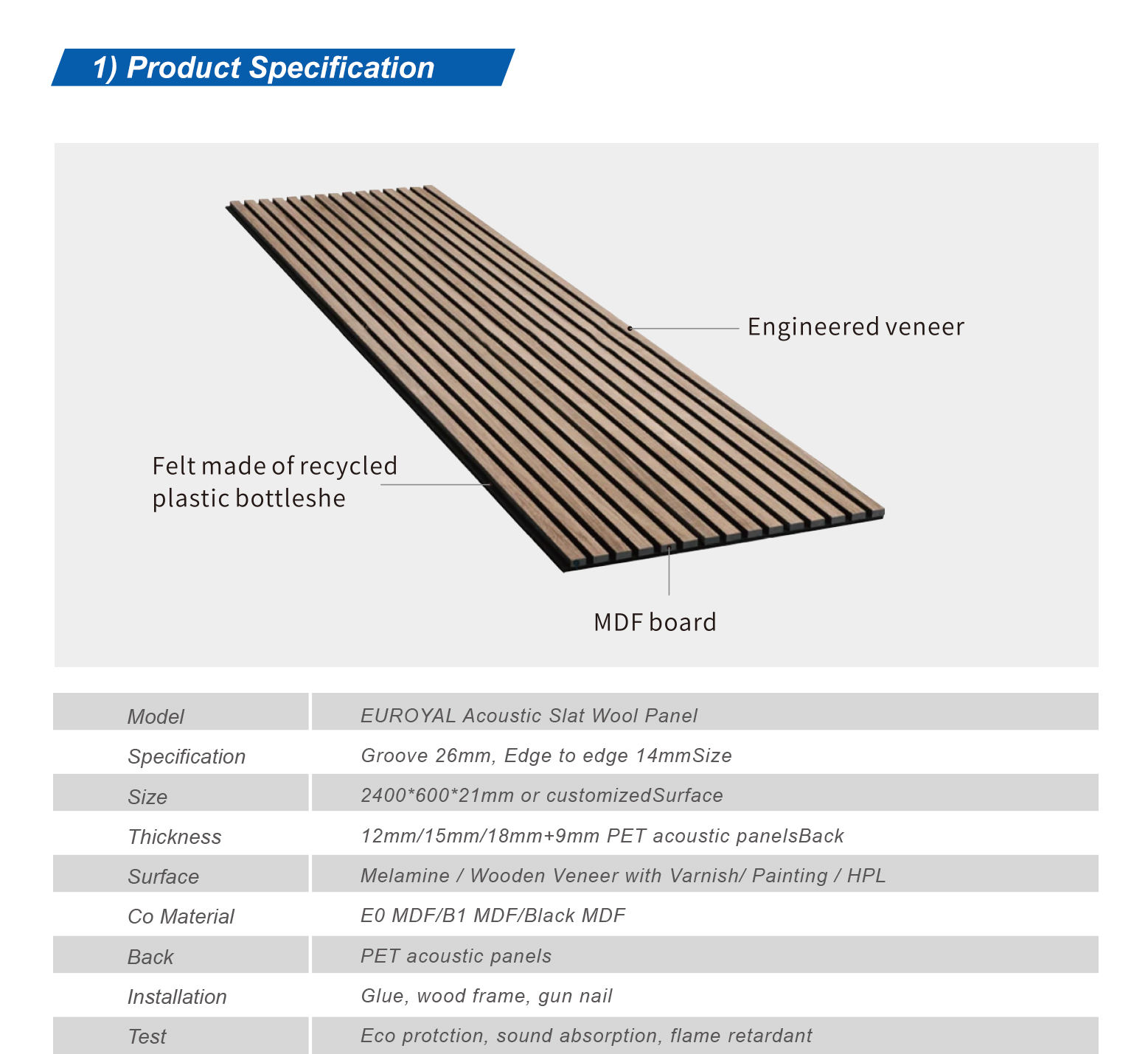 1) Product Specification

Engineered veneer

Felt made of recycled plastic bottleshe

MDF board

| Model | EUROYAL Acoustic Slat Wool Panel |
|---|---|
| Specification | Groove 26mm, Edge to edge 14mmSize |
| Size | 2400*600*21mm or customizedSurface |
| Thickness | 12mm/15mm/18mm+9mm PET acoustic panelsBack |
| Surface | Melamine / Wooden Veneer with Varnish/ Painting / HPL |
| Co Material | E0 MDF/B1 MDF/Black MDF |
| Back | PET acoustic panels |
| Installation | Glue, wood frame, gun nail |
| Test | Eco protction, sound absorption, flame retardant |